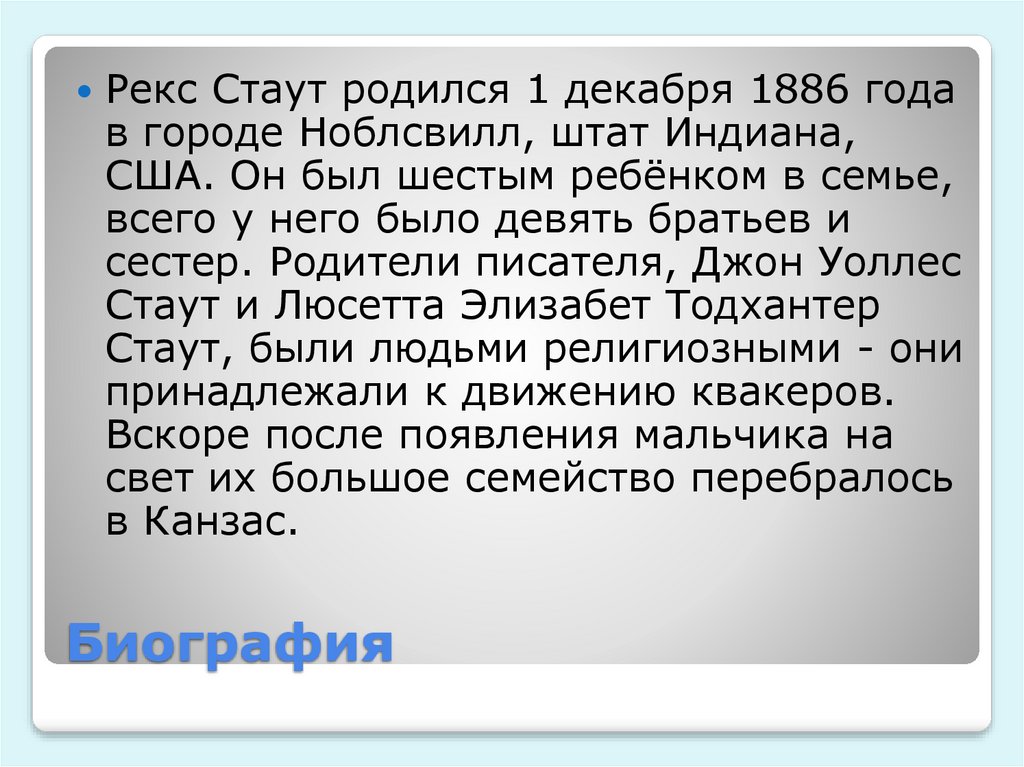 Рекс Стаут родился 1 декабря 1886 года в городе Ноблсвилл, штат Индиана, США. Он был шестым ребёнком в семье, всего у него было девять братьев и сестер. Родители писателя, Джон Уоллес Стаут и Люсетта Элизабет Тодхантер Стаут, были людьми религиозными - они принадлежали к движению квакеров. Вскоре после появления мальчика на свет их большое семейство перебралось в Канзас.

Биография